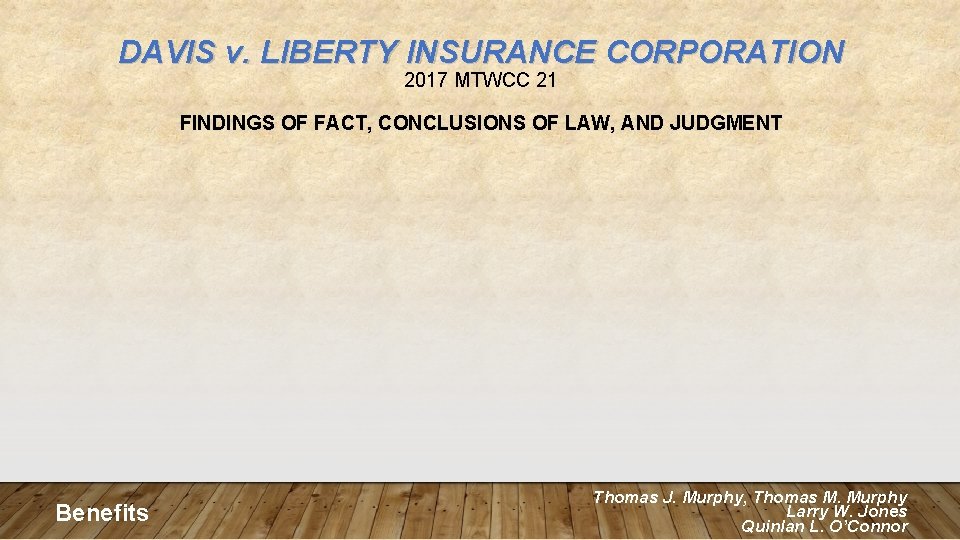 DAVIS v. LIBERTY INSURANCE CORPORATION
2017 MTWCC 21

FINDINGS OF FACT, CONCLUSIONS OF LAW, AND JUDGMENT

Benefits

Thomas J. Murphy, Thomas M. Murphy
Larry W. Jones
Quinlan L. O'Connor